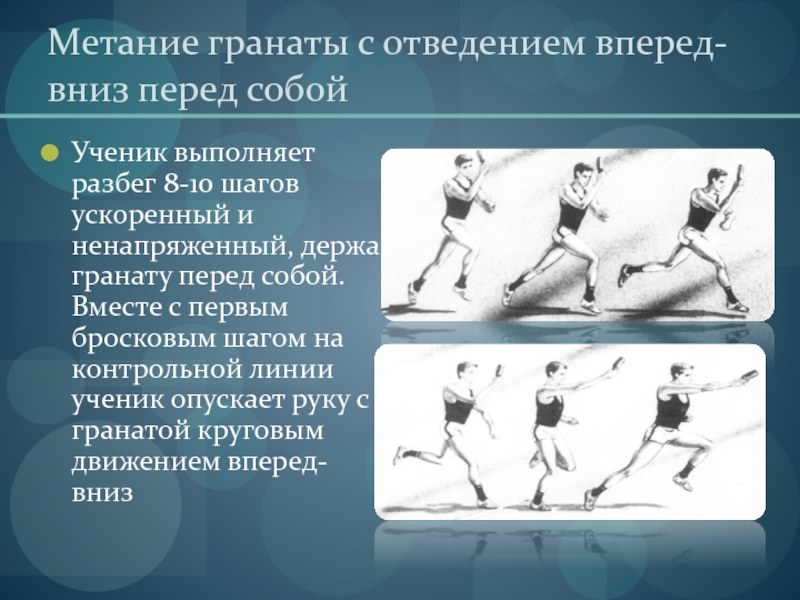 Метание гранаты с отведением вперед-вниз перед собой

Ученик выполняет разбег 8-10 шагов ускоренный и ненапряженный, держа гранату перед собой. Вместе с первым бросковым шагом на контрольной линии ученик опускает руку с гранатой круговым движением вперед-вниз